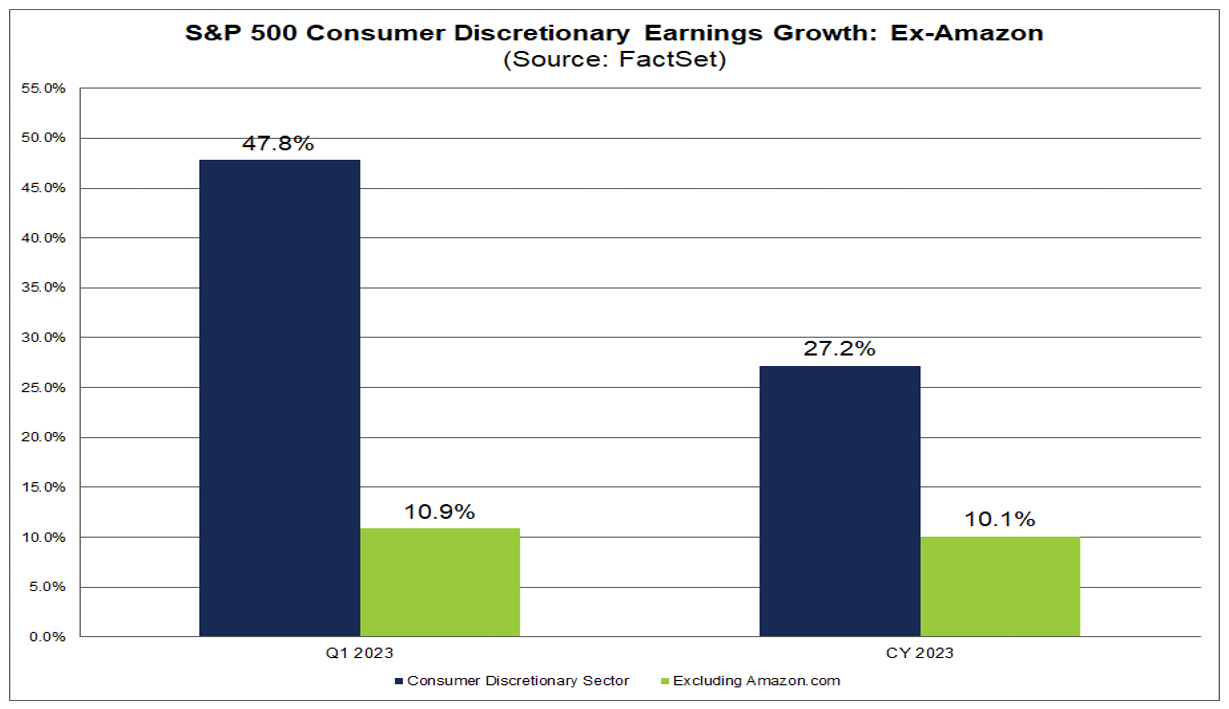 S&P 500 Consumer Discretionary Earnings Growth: Ex-Amazon
(Source: FactSet)

55.0%
50.0%
45.0%
40.0%
35.0%
30.0%
25.0%
20.0%
15.0%
10.0%
5.0%
0.0%

47.8%
10.9%
27.2%
10.1%

Q1 2023
CY 2023

Consumer Discretionary Sector
Excluding Amazon.com